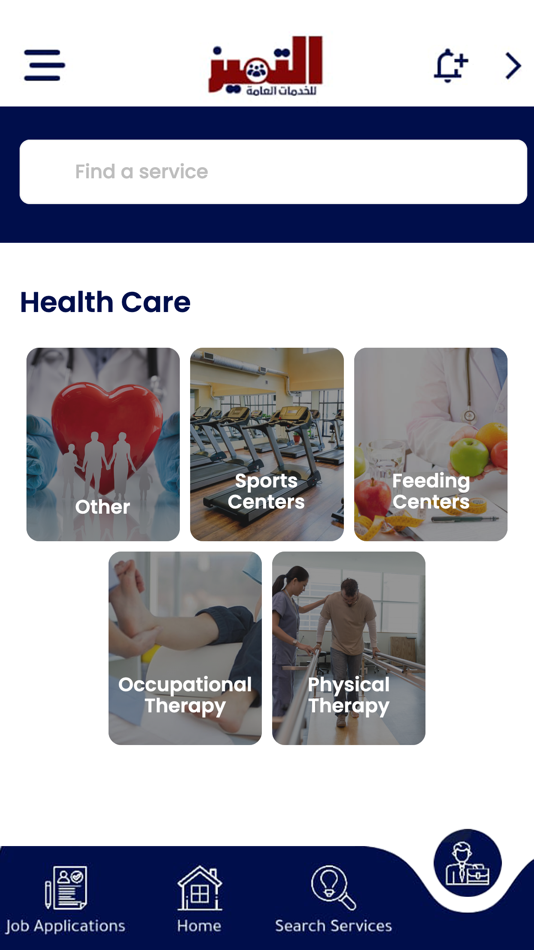 التميز
للخدمات العامة

Find a service

Health Care

Other

Sports Centers

Feeding Centers

Occupational Therapy

Physical Therapy

Job Applications

Home

Search Services